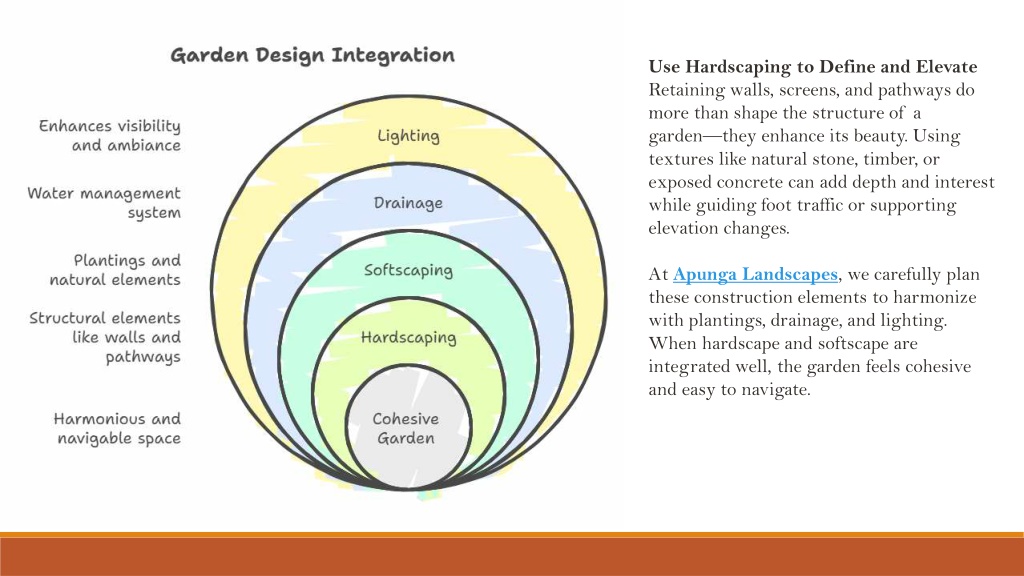 Garden Design Integration

Enhances visibility and ambiance

Water management system

Plantings and natural elements

Structural elements like walls and pathways

Harmonious and navigable space

Lighting

Drainage

Softscaping

Hardscaping

Cohesive Garden

Use Hardscaping to Define and Elevate
Retaining walls, screens, and pathways do more than shape the structure of a garden—they enhance its beauty. Using textures like natural stone, timber, or exposed concrete can add depth and interest while guiding foot traffic or supporting elevation changes.

At Apunga Landscapes, we carefully plan these construction elements to harmonize with plantings, drainage, and lighting. When hardscape and softscape are integrated well, the garden feels cohesive and easy to navigate.